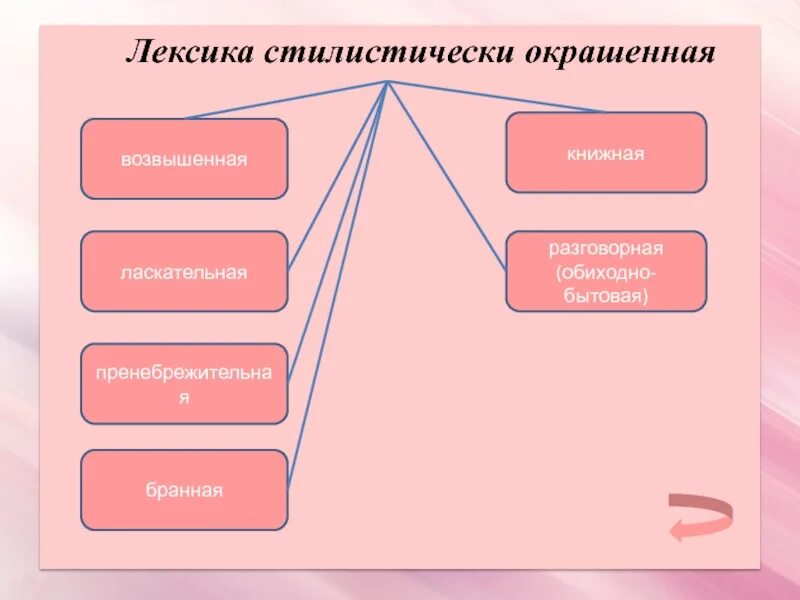 Лексика стилистически окрашенная

возвышенная

ласкательная

пренебрежительная

бранная

книжная

разговорная (обиходно-бытовая)